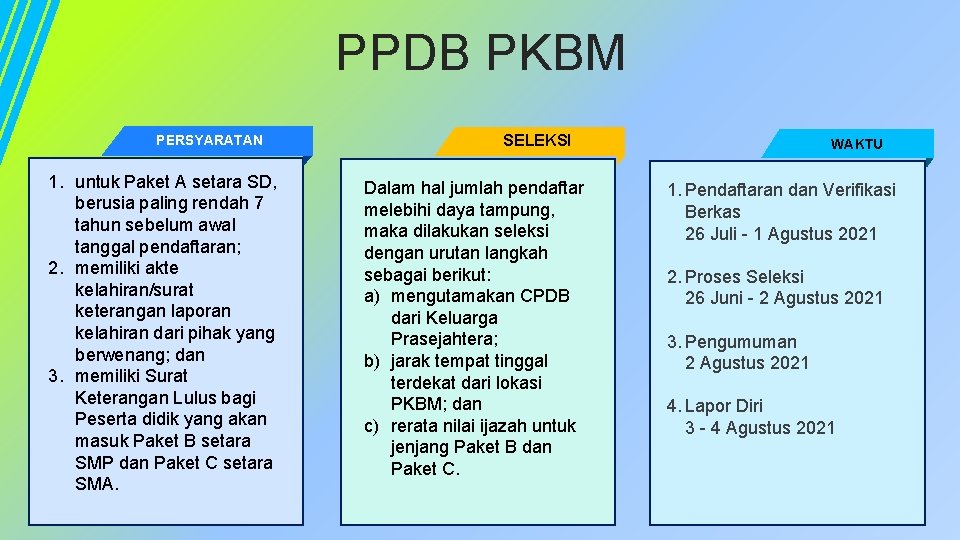 PPDB PKBM

PERSYARATAN

1. untuk Paket A setara SD, berusia paling rendah 7 tahun sebelum awal tanggal pendaftaran;
2. memiliki akte kelahiran/surat keterangan laporan kelahiran dari pihak yang berwenang; dan
3. memiliki Surat Keterangan Lulus bagi Peserta didik yang akan masuk Paket B setara SMP dan Paket C setara SMA.

SELEKSI

Dalam hal jumlah pendaftar melebihi daya tampung, maka dilakukan seleksi dengan urutan langkah sebagai berikut:
a) mengutamakan CPDB dari Keluarga Prasejahtera;
b) jarak tempat tinggal terdekat dari lokasi PKBM; dan
c) rerata nilai ijazah untuk jenjang Paket B dan Paket C.

WAKTU

1. Pendaftaran dan Verifikasi Berkas
26 Juli - 1 Agustus 2021

2. Proses Seleksi
26 Juni - 2 Agustus 2021

3. Pengumuman
2 Agustus 2021

4. Lapor Diri
3 - 4 Agustus 2021